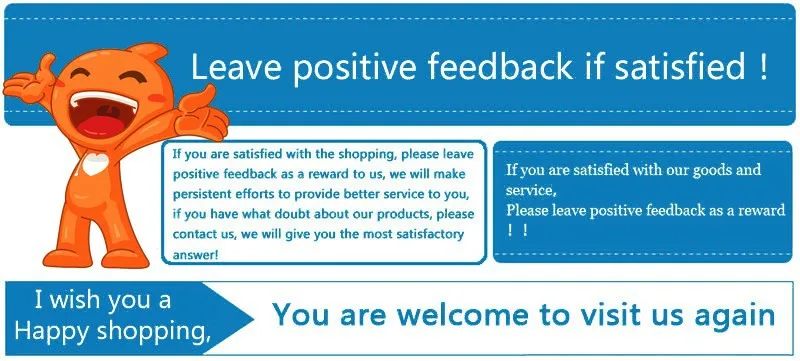 Leave positive feedback if satisfied !

If you are satisfied with the shopping, please leave positive feedback as a reward to us, we will make persistent efforts to provide better service to you, if you have what doubt about our products, please contact us, we will give you the most satisfactory answer!

If you are satisfied with our goods and service,
Please leave positive feedback as a reward ! !

I wish you a Happy shopping,

You are welcome to visit us again